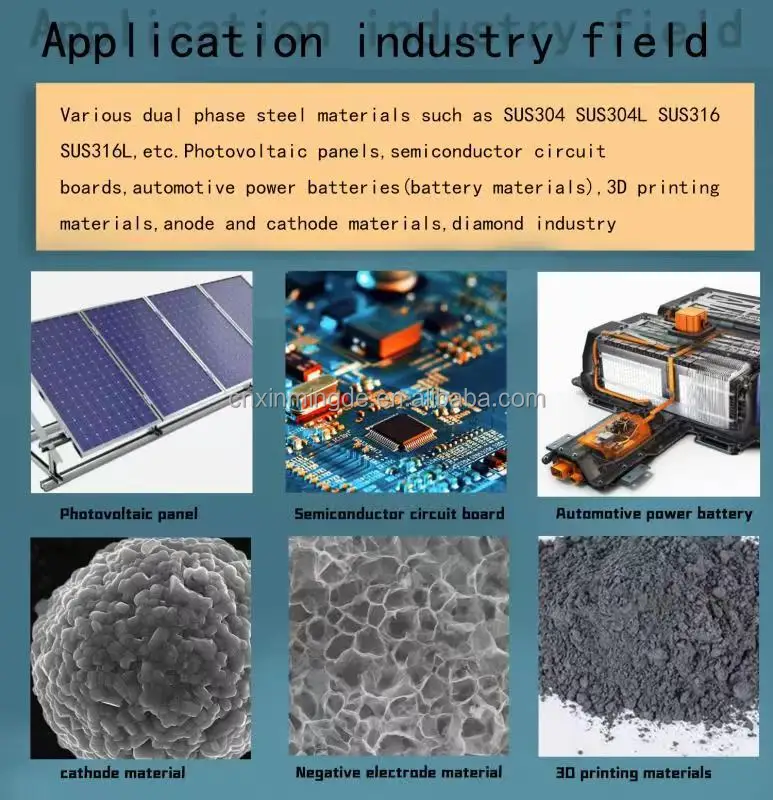 Application industry field

Various dual phase steel materials such as SUS304 SUS304L SUS316 SUS316L,etc.Photovoltaic panels,semiconductor circuit boards,automotive power batteries(battery materials),3D printing materials,anode and cathode materials,diamond industry

cnxinmingde.en.alibaba.com

Photovoltaic panel

Semiconductor circuit board

Automotive power battery

cathode material

Negative electrode material

3D printing materials